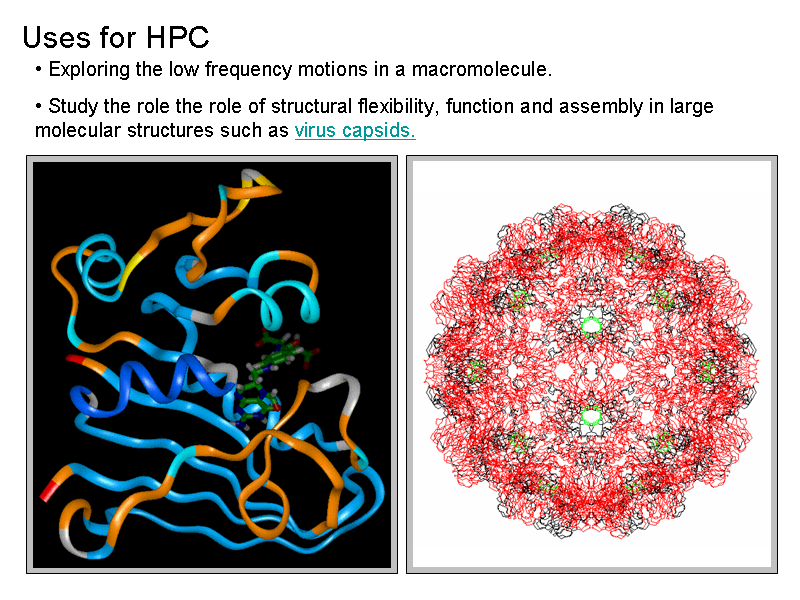 Uses for HPC

• Exploring the low frequency motions in a macromolecule.

• Study the role the role of structural flexibility, function and assembly in large molecular structures such as virus capsids.